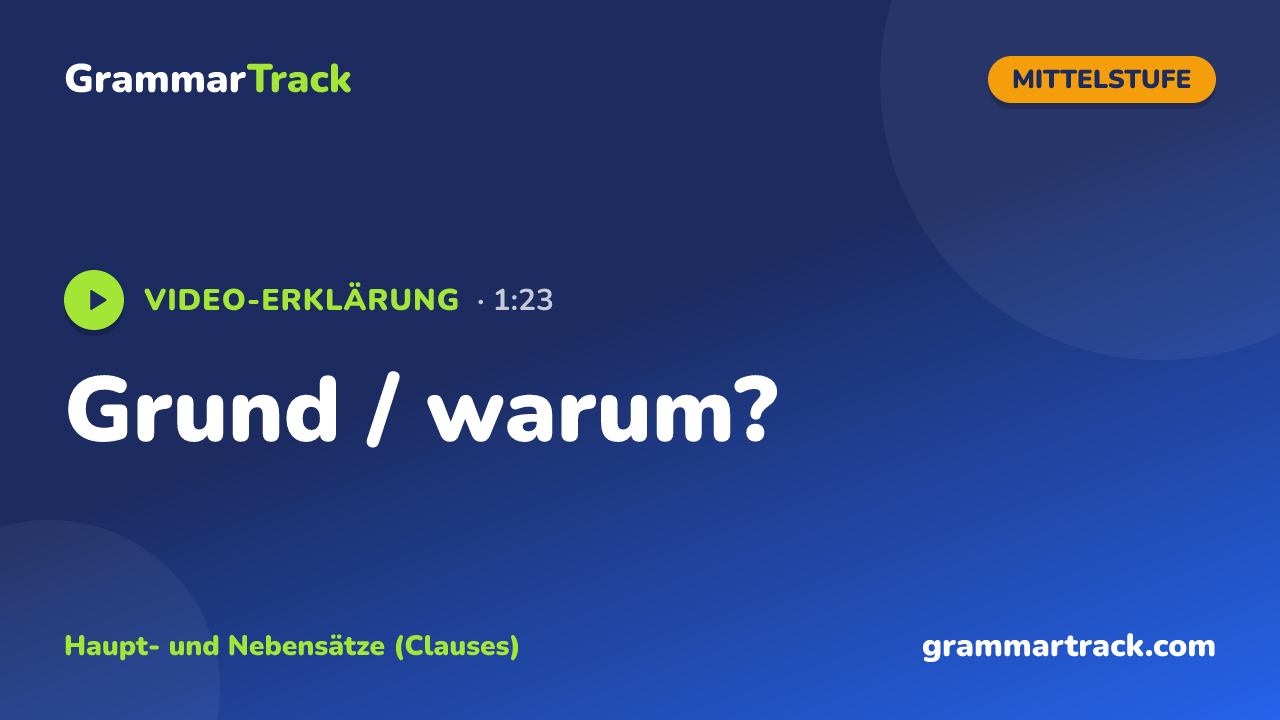 GrammarTrack

MITTELSTUFE

VIDEO-ERKLÄRUNG · 1:23

Grund / warum?

Haupt- und Nebensätze (Clauses)

grammartrack.com